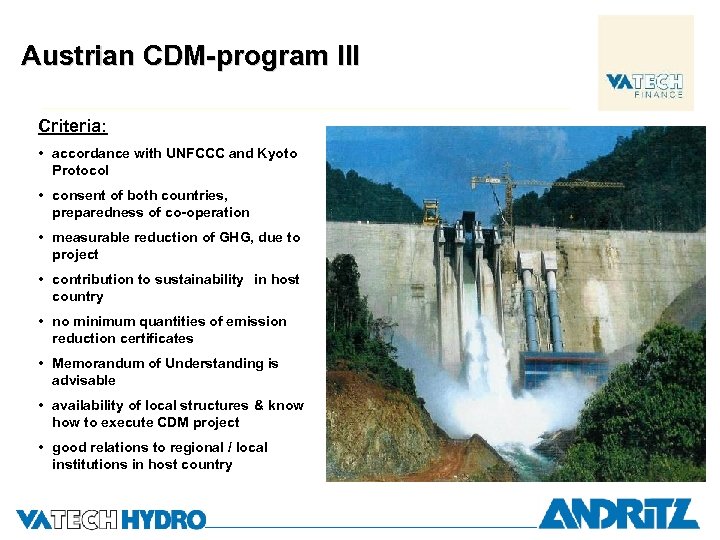 Austrian CDM-program III

VATECH FINANCE

Criteria:

• accordance with UNFCCC and Kyoto Protocol
• consent of both countries, preparedness of co-operation
• measurable reduction of GHG, due to project
• contribution to sustainability in host country
• no minimum quantities of emission reduction certificates
• Memorandum of Understanding is advisable
• availability of local structures & know how to execute CDM project
• good relations to regional / local institutions in host country

VATECH HYDRO

ANDRITZ